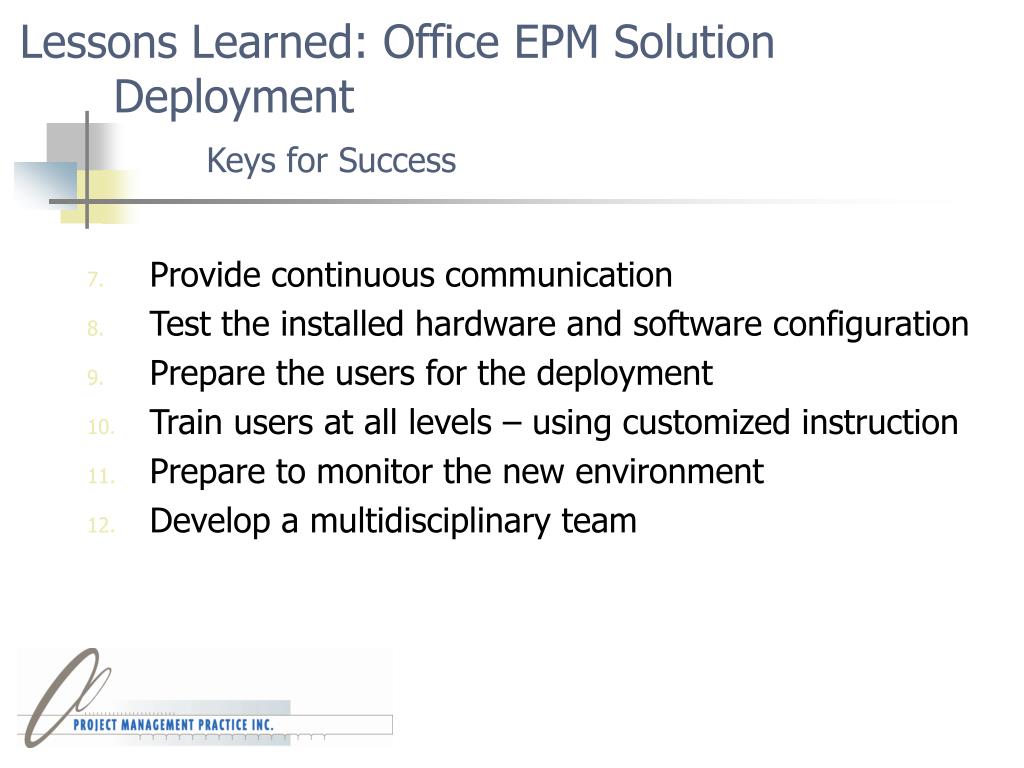 Lessons Learned: Office EPM Solution Deployment

Keys for Success

7. Provide continuous communication
8. Test the installed hardware and software configuration
9. Prepare the users for the deployment
10. Train users at all levels – using customized instruction
11. Prepare to monitor the new environment
12. Develop a multidisciplinary team

PROJECT MANAGEMENT PRACTICE INC.